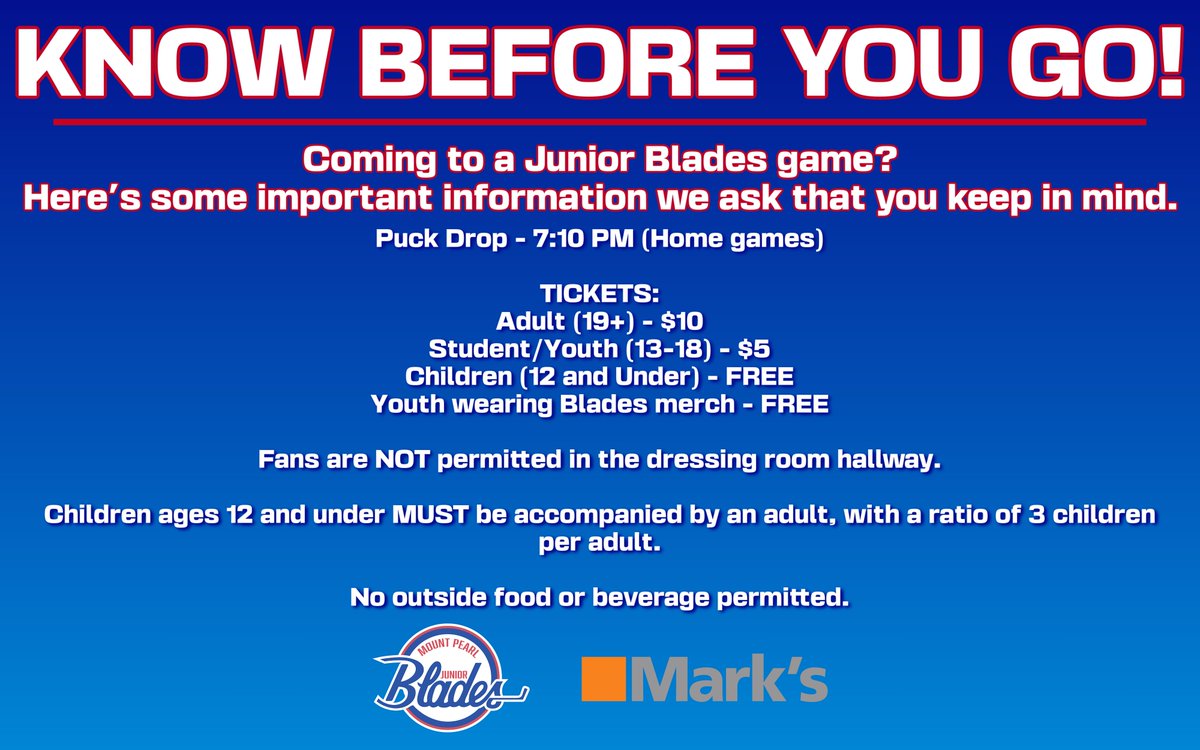 KNOW BEFORE YOU GO!

Coming to a Junior Blades game?
Here's some important information we ask that you keep in mind.

Puck Drop - 7:10 PM (Home games)

TICKETS:
Adult (19+) - $10
Student/Youth (13-18) - $5
Children (12 and Under) - FREE
Youth wearing Blades merch - FREE

Fans are NOT permitted in the dressing room hallway.

Children ages 12 and under MUST be accompanied by an adult, with a ratio of 3 children per adult.

No outside food or beverage permitted.

MOUNT PEARL
JUNIOR
Blades

Mark's